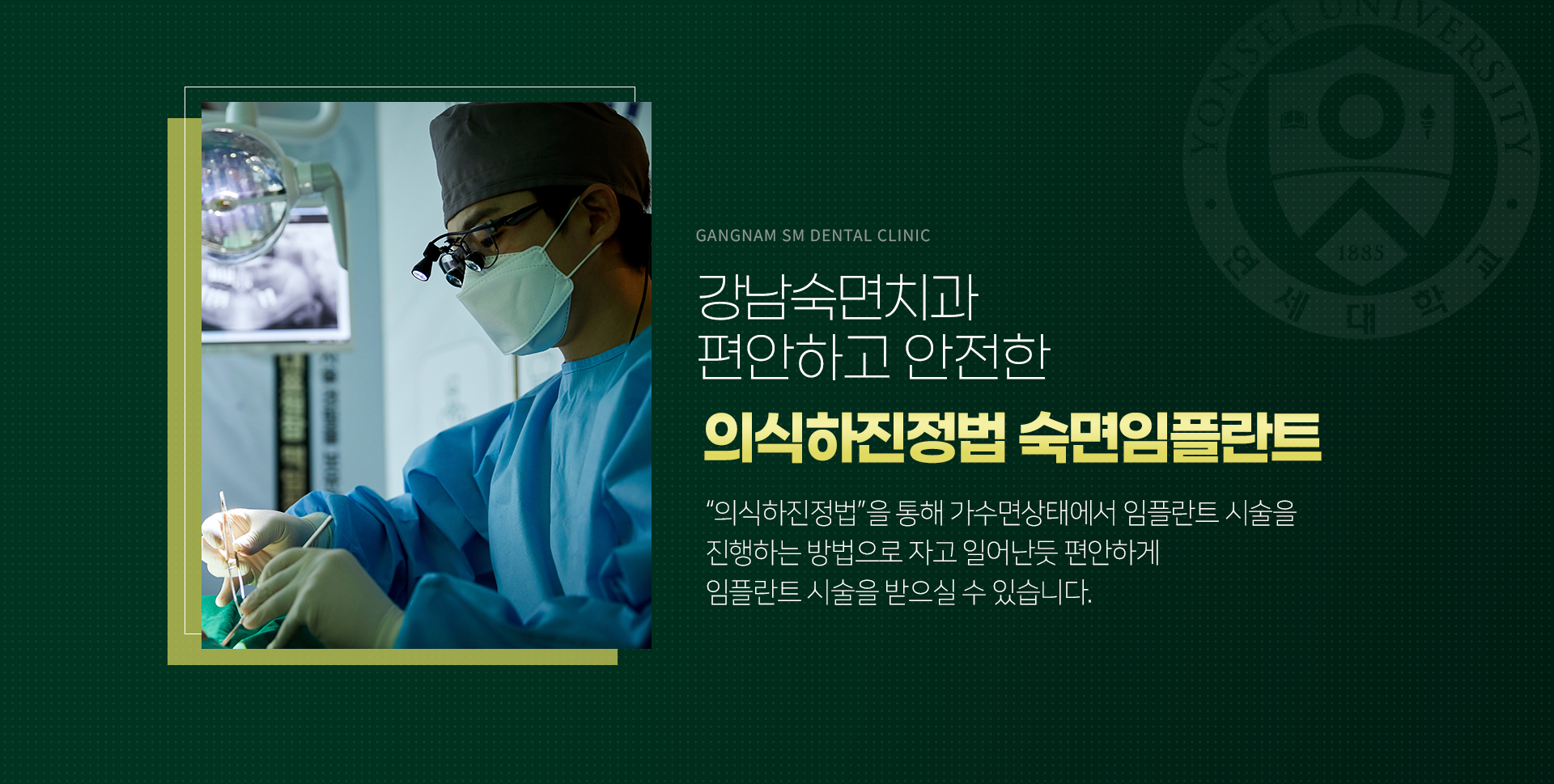 YONSEI UNIVERSITY
1885
연세대학교

GANGNAM SM DENTAL CLINIC

강남숙면치과
편안하고 안전한

의식하진정법 숙면임플란트

“의식하진정법”을 통해 가수면상태에서 임플란트 시술을 진행하는 방법으로 자고 일어난듯 편안하게 임플란트 시술을 받으실 수 있습니다.